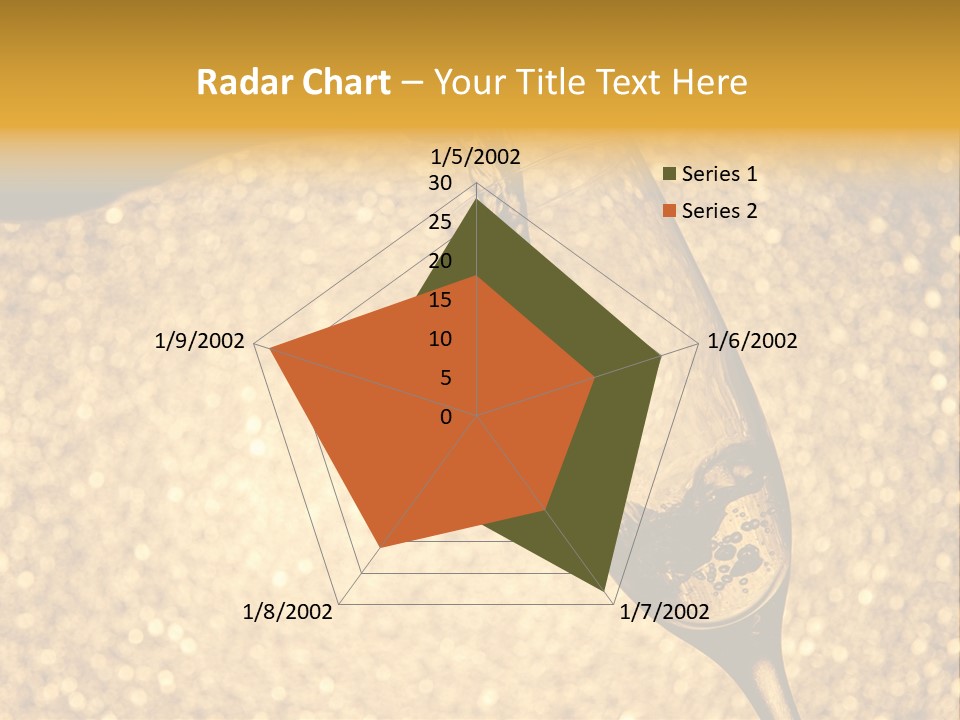 Radar Chart – Your Title Text Here

1/5/2002

30
25
20
15
10
5
0

1/6/2002

1/7/2002

1/8/2002

1/9/2002

Series 1
Series 2